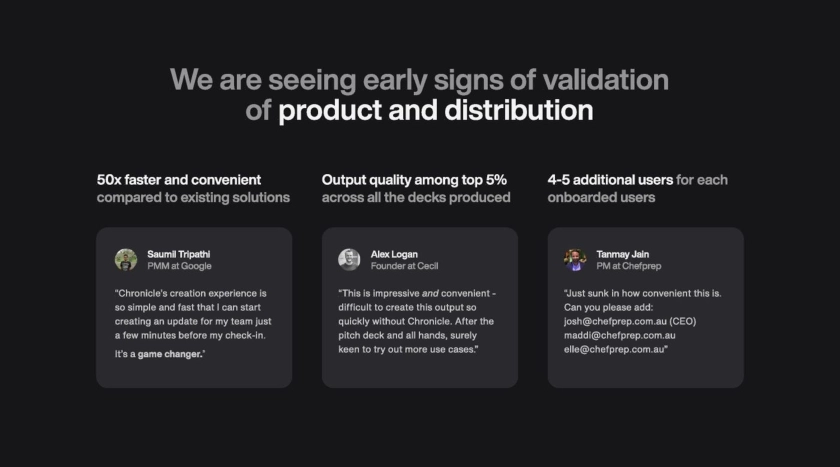 We are seeing early signs of validation of product and distribution

50x faster and convenient compared to existing solutions

Saumil Tripathi
PMM at Google

"Chronicle's creation experience is so simple and fast that I can start creating an update for my team just a few minutes before my check-in.

It's a game changer."

Output quality among top 5% across all the decks produced

Alex Logan
Founder at Cecil

"This is impressive and convenient - difficult to create this output so quickly without Chronicle. After the pitch deck and all hands, surely keen to try out more use cases."

4-5 additional users for each onboarded users

Tanmay Jain
PM at Chefprep

"Just sunk in how convenient this is. Can you please add:
josh@chefprep.com.au (CEO)
maddi@chefprep.com.au
elle@chefprep.com.au"